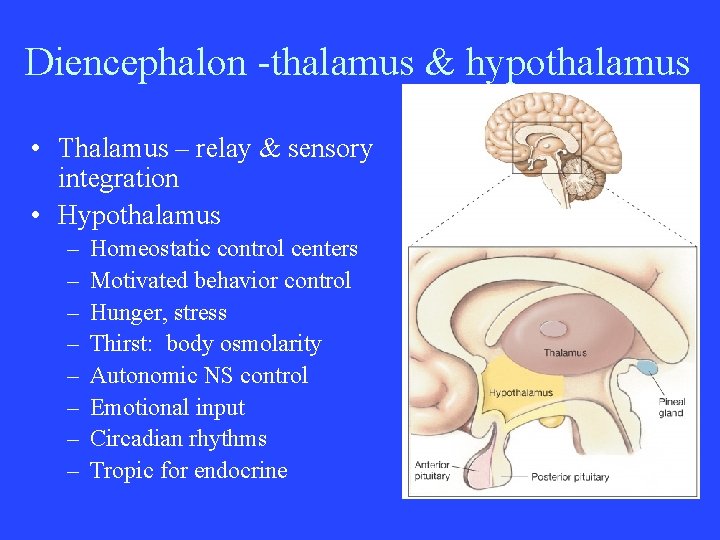 Diencephalon -thalamus & hypothalamus

• Thalamus – relay & sensory integration
• Hypothalamus
  – Homeostatic control centers
  – Motivated behavior control
  – Hunger, stress
  – Thirst: body osmolarity
  – Autonomic NS control
  – Emotional input
  – Circadian rhythms
  – Tropic for endocrine

Thalamus
Hypothalamus
Pineal gland
Anterior pituitary
Posterior pituitary